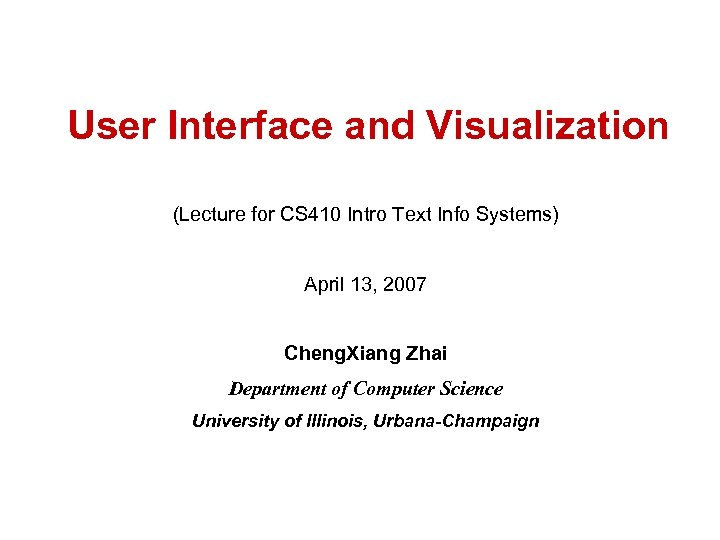 User Interface and Visualization

(Lecture for CS410 Intro Text Info Systems)

April 13, 2007

ChengXiang Zhai

Department of Computer Science

University of Illinois, Urbana-Champaign